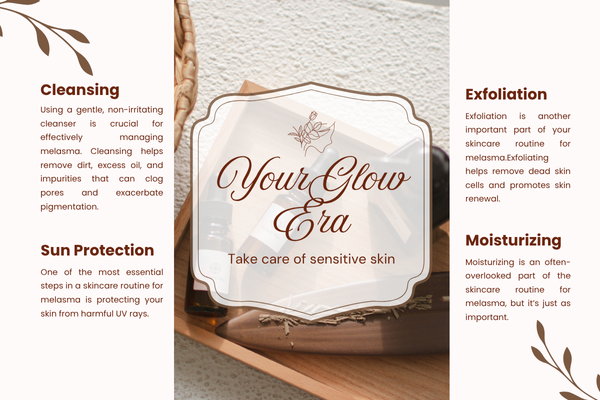 Cleansing

Using a gentle, non-irritating cleanser is crucial for effectively managing melasma. Cleansing helps remove dirt, excess oil, and impurities that can clog pores and exacerbate pigmentation.

Sun Protection

One of the most essential steps in a skincare routine for melasma is protecting your skin from harmful UV rays.

Your Glow Era

Take care of sensitive skin

Exfoliation

Exfoliation is another important part of your skincare routine for melasma.Exfoliating helps remove dead skin cells and promotes skin renewal.

Moisturizing

Moisturizing is an often-overlooked part of the skincare routine for melasma, but it's just as important.